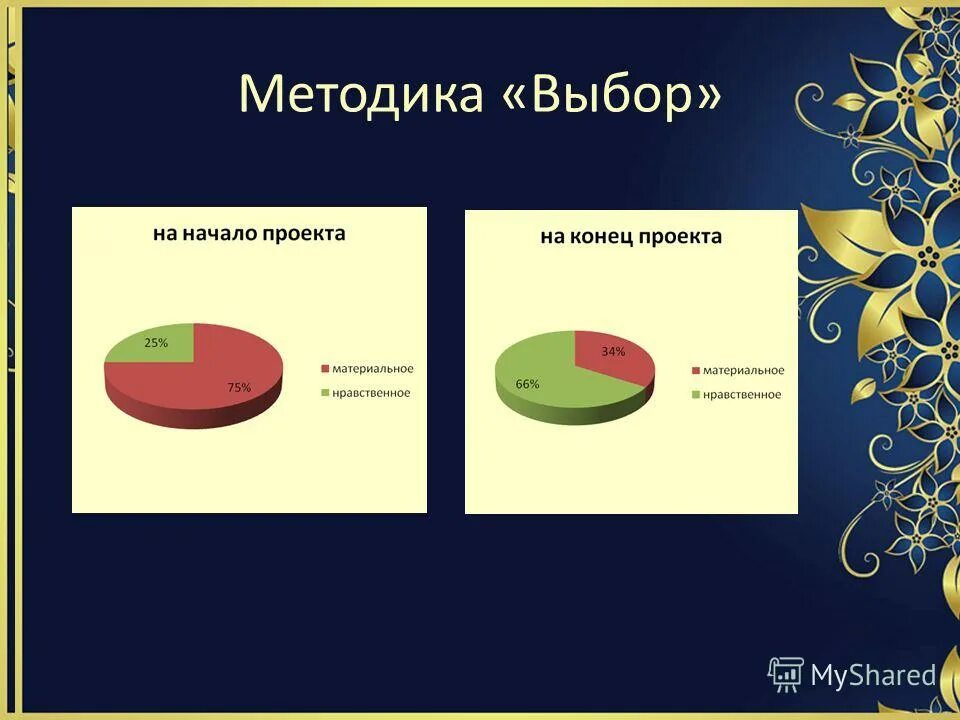 Методика «Выбор»

на начало проекта

25%

75%

материальное

нравственное

на конец проекта

34%

66%

материальное

нравственное

MyShared